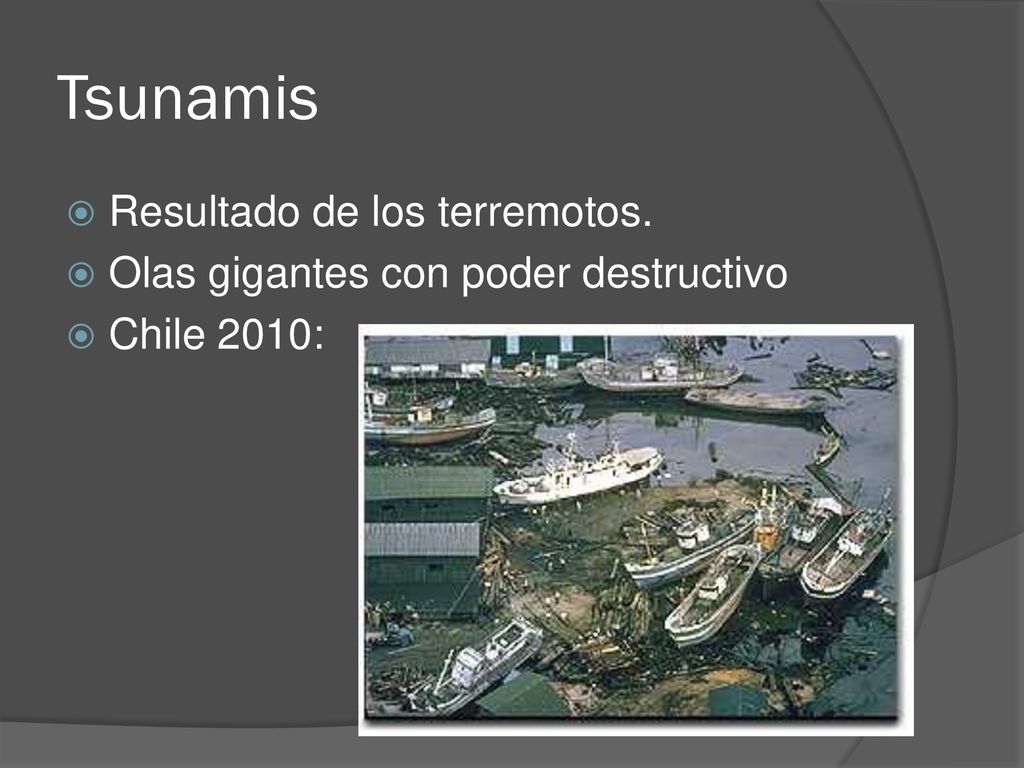 Tsunamis

Resultado de los terremotos.
Olas gigantes con poder destructivo
Chile 2010: